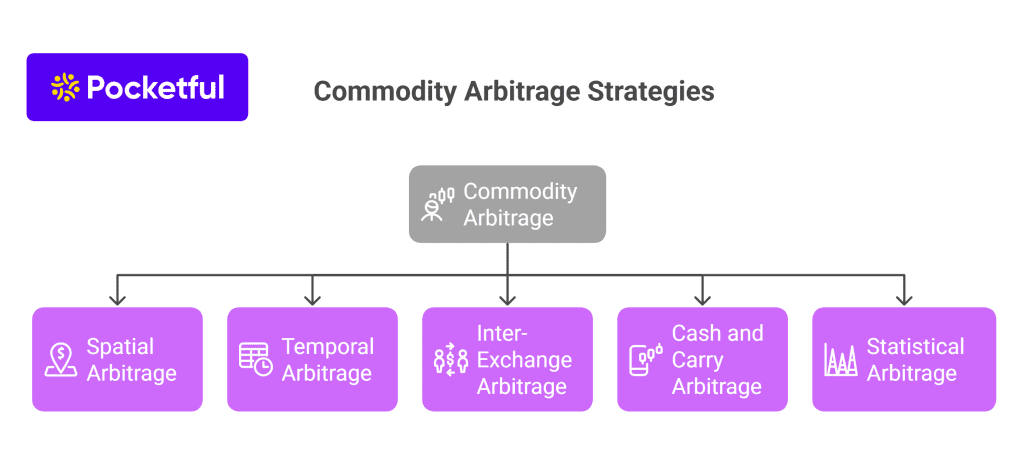 Pocketful

Commodity Arbitrage Strategies

Commodity Arbitrage

Spatial Arbitrage

Temporal Arbitrage

Inter-Exchange Arbitrage

Cash and Carry Arbitrage

Statistical Arbitrage